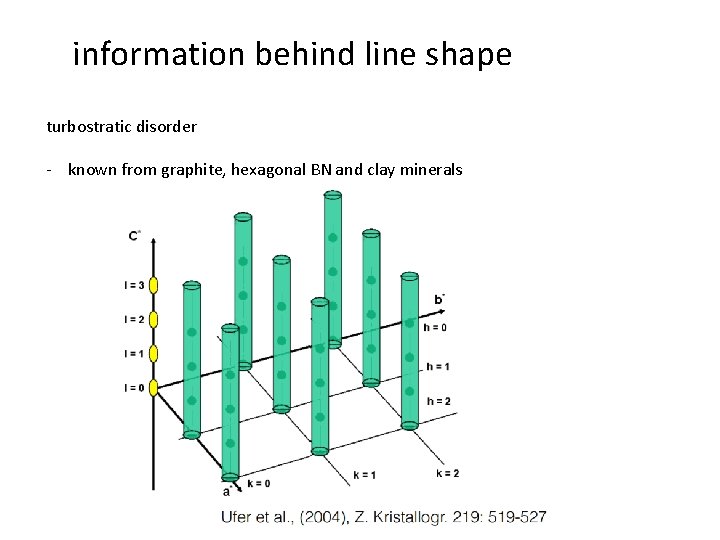 information behind line shape

turbostratic disorder

- known from graphite, hexagonal BN and clay minerals

c*

l = 3

l = 2

l = 1

l = 0

b*

h = 0

h = 1

h = 2

a*

k = 0

k = 1

k = 2

Ufer et al., (2004), Z. Kristallogr. 219: 519-527